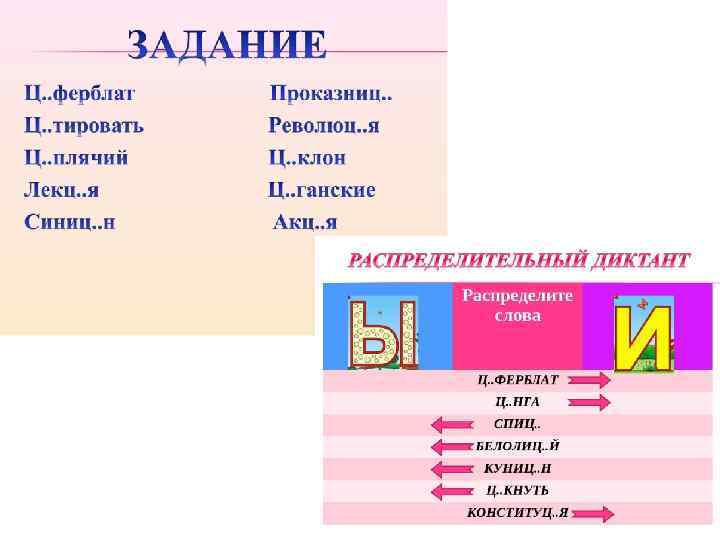 ЗАДАНИЕ

Ц..ферблат
Ц..тировать
Ц..плячий
Лекц..я
Синиц..н

Проказниц..
Революц..я
Ц..клон
Ц..ганские
Акц..я

РАСПРЕДЕЛИТЕЛЬНЫЙ ДИКТАНТ

Ы

Распределите слова

И

Ц..ФЕРБЛАТ
Ц..НГА
СПИЦ..
БЕЛОЛИЦ..Й
КУНИЦ..Н
Ц..КНУТЬ
КОНСТИТУЦ..Я